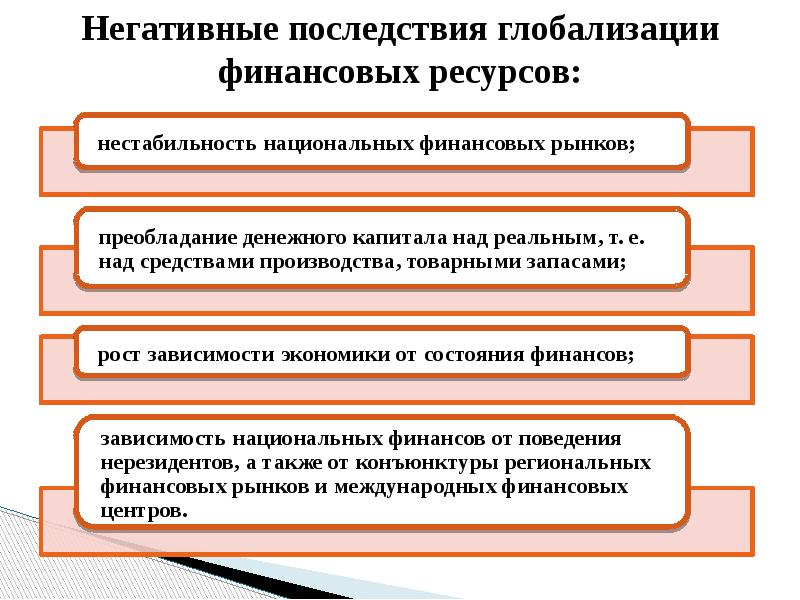 Негативные последствия глобализации финансовых ресурсов:

нестабильность национальных финансовых рынков;

преобладание денежного капитала над реальным, т. е. над средствами производства, товарными запасами;

рост зависимости экономики от состояния финансов;

зависимость национальных финансов от поведения нерезидентов, а также от конъюнктуры региональных финансовых рынков и международных финансовых центров.